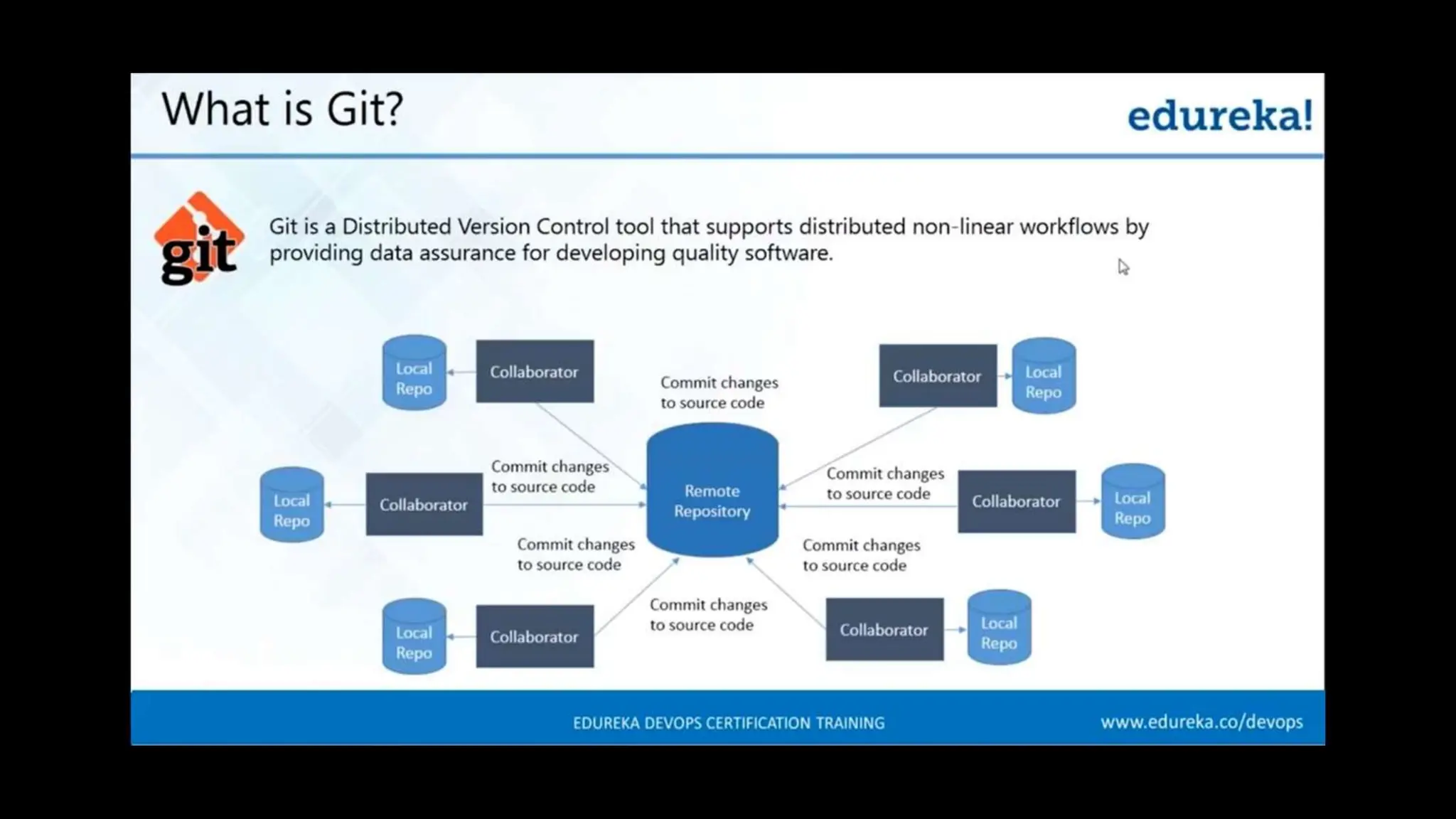 What is Git?

edureka!

git

Git is a Distributed Version Control tool that supports distributed non-linear workflows by providing data assurance for developing quality software.

Local Repo

Collaborator

Commit changes to source code

Collaborator

Local Repo

Local Repo

Collaborator

Commit changes to source code

Remote Repository

Commit changes to source code

Collaborator

Local Repo

Commit changes to source code

Commit changes to source code

Local Repo

Collaborator

Commit changes to source code

Collaborator

Local Repo

EDUREKA DEVOPS CERTIFICATION TRAINING

www.edureka.co/devops